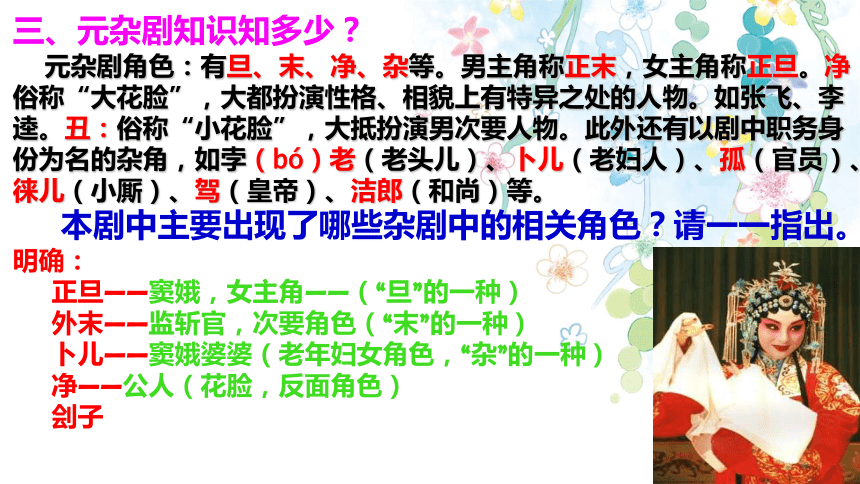 三、元杂剧知识知多少？

元杂剧角色：有旦、末、净、杂等。男主角称正末，女主角称正旦。净俗称“大花脸”，大都扮演性格、相貌上有特异之处的人物。如张飞、李逵。丑：俗称“小花脸”，大抵扮演男次要人物。此外还有以剧中职务身份为名的杂角，如孛（bó）老（老头儿）、卜儿（老妇人）、孤（官员）、徕儿（小厮）、驾（皇帝）、洁郎（和尚）等。

本剧中主要出现了哪些杂剧中的相关角色？请一一指出。

明确：

正旦——窦娥，女主角——（“旦”的一种）
外末——监斩官，次要角色（“末”的一种）
卜儿——窦娥婆婆（老年妇女角色，“杂”的一种）
净——公人（花脸，反面角色）
刽子